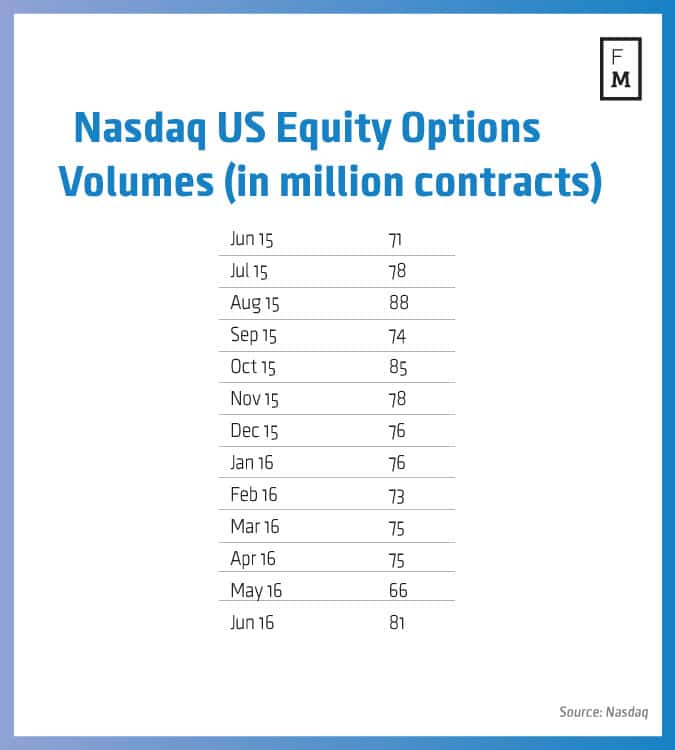 F
M

Nasdaq US Equity Options Volumes (in million contracts)

| | |
|---|---|
| Jun 15 | 71 |
| Jul 15 | 78 |
| Aug 15 | 88 |
| Sep 15 | 74 |
| Oct 15 | 85 |
| Nov 15 | 78 |
| Dec 15 | 76 |
| Jan 16 | 76 |
| Feb 16 | 73 |
| Mar 16 | 75 |
| Apr 16 | 75 |
| May 16 | 66 |
| Jun 16 | 81 |

Source: Nasdaq